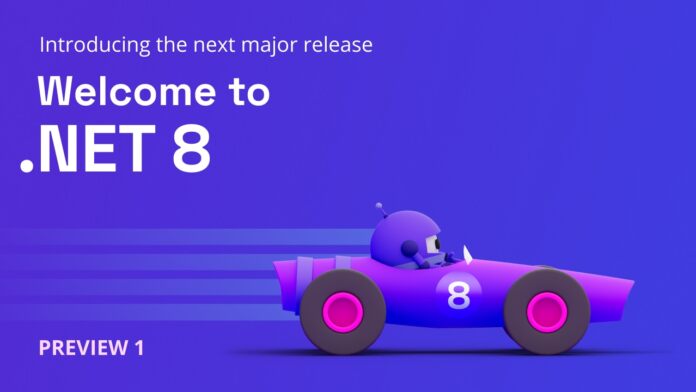 Introducing the next major release

Welcome to .NET 8

8

PREVIEW 1